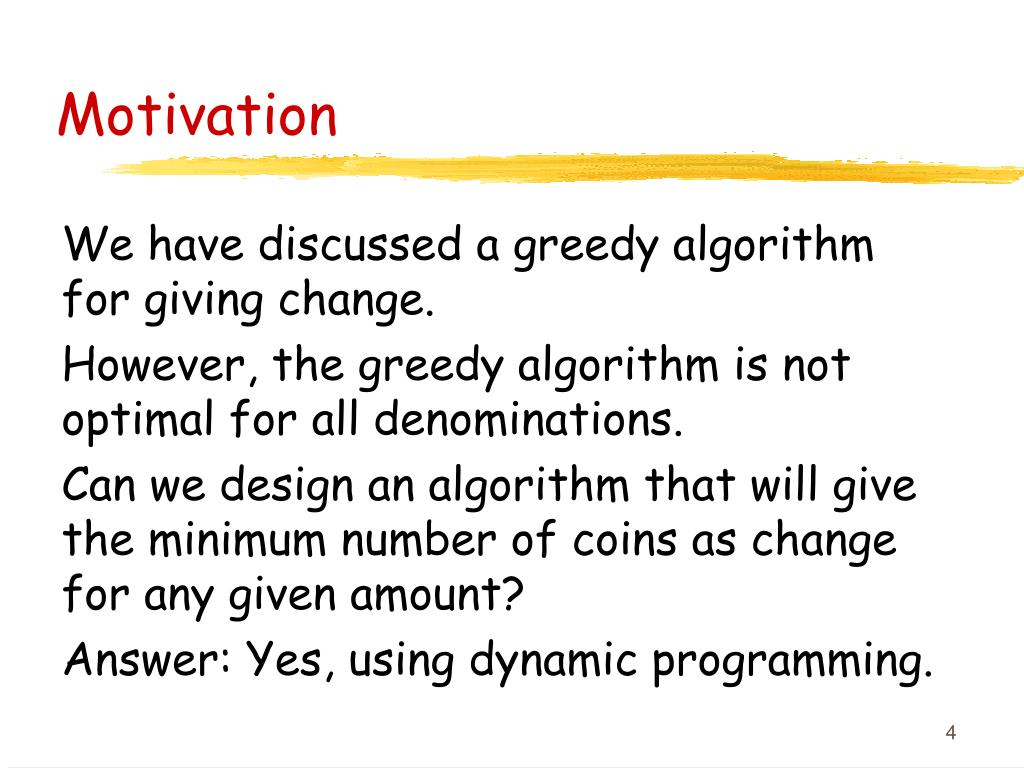 Motivation

We have discussed a greedy algorithm for giving change.

However, the greedy algorithm is not optimal for all denominations.

Can we design an algorithm that will give the minimum number of coins as change for any given amount?

Answer: Yes, using dynamic programming.

4